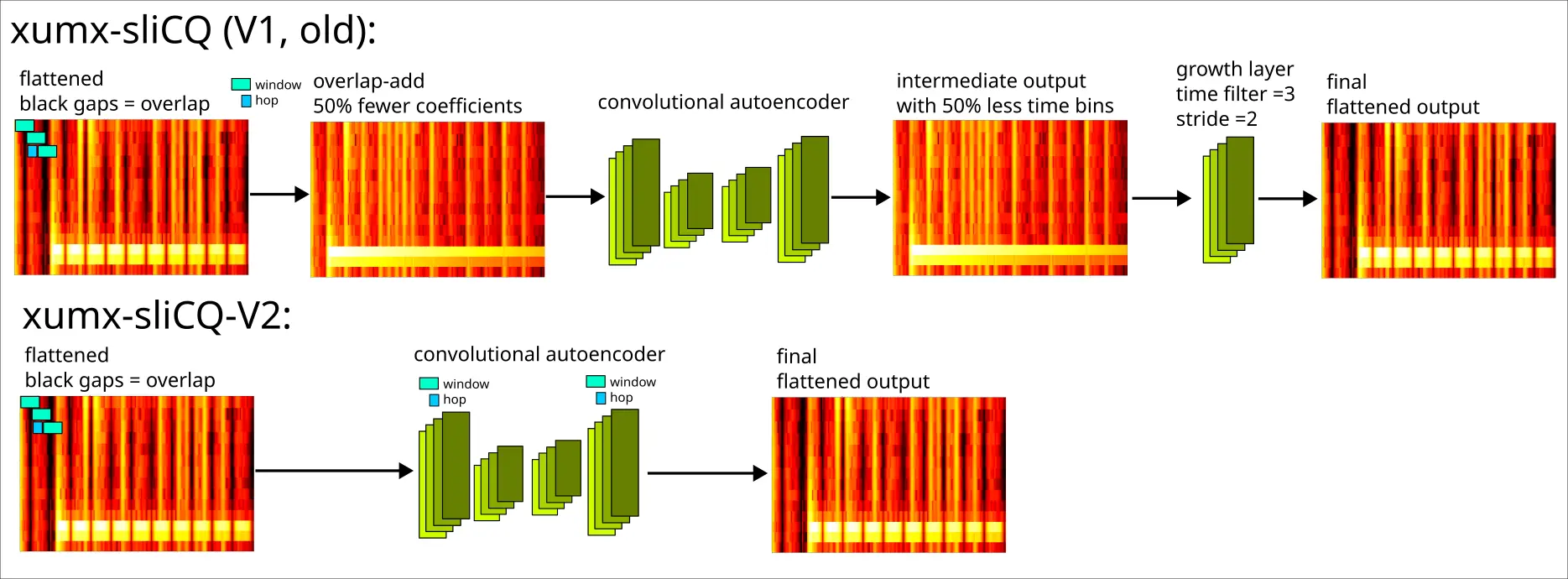 xumx-sliCQ (V1, old):

flattened
black gaps = overlap

window
hop

overlap-add
50% fewer coefficients

convolutional autoencoder

intermediate output
with 50% less time bins

growth layer
time filter =3
stride =2

final
flattened output

xumx-sliCQ-V2:

flattened
black gaps = overlap

convolutional autoencoder

window
hop

window
hop

final
flattened output